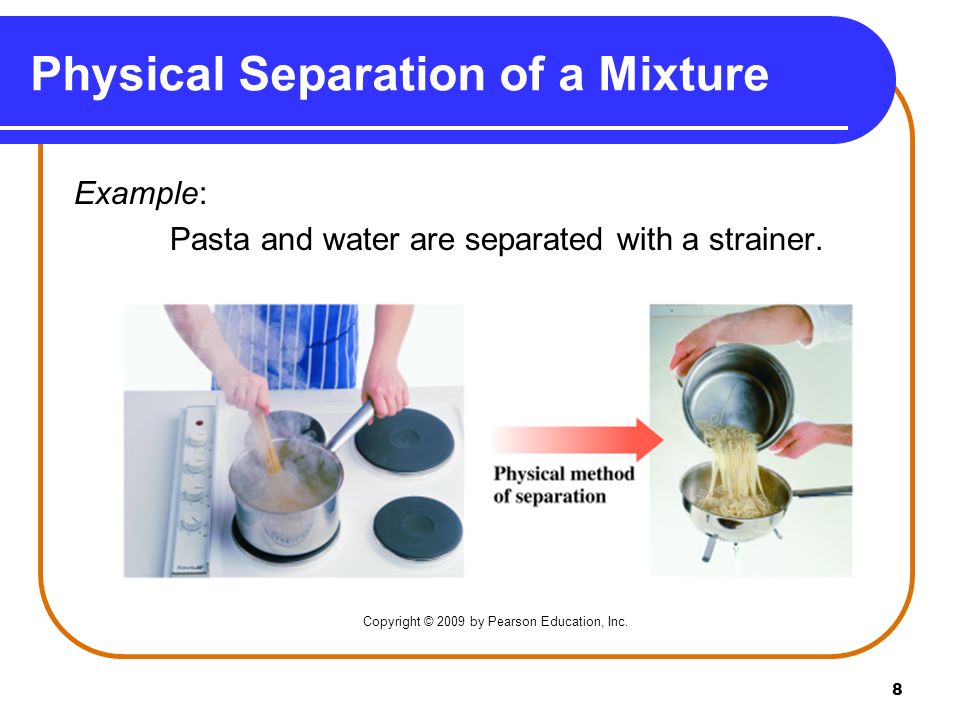 Physical Separation of a Mixture

Example:

Pasta and water are separated with a strainer.

Physical method of separation

Copyright © 2009 by Pearson Education, Inc.

8